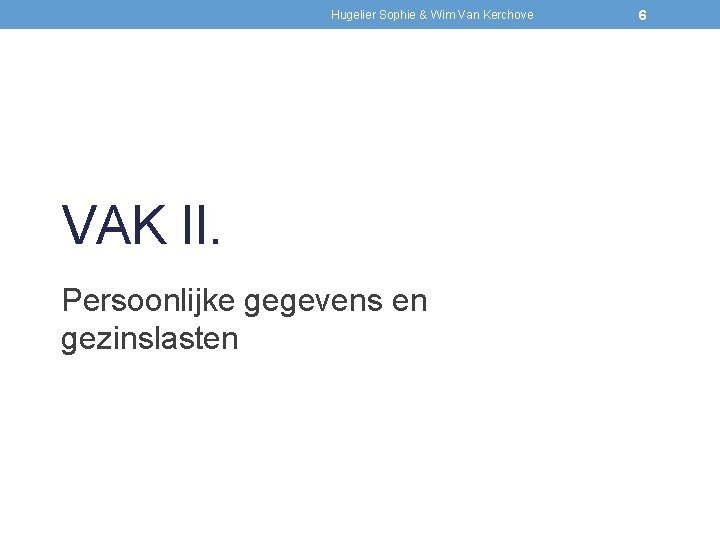 Hugelier Sophie & Wim Van Kerchove

6

VAK II.

Persoonlijke gegevens en gezinslasten